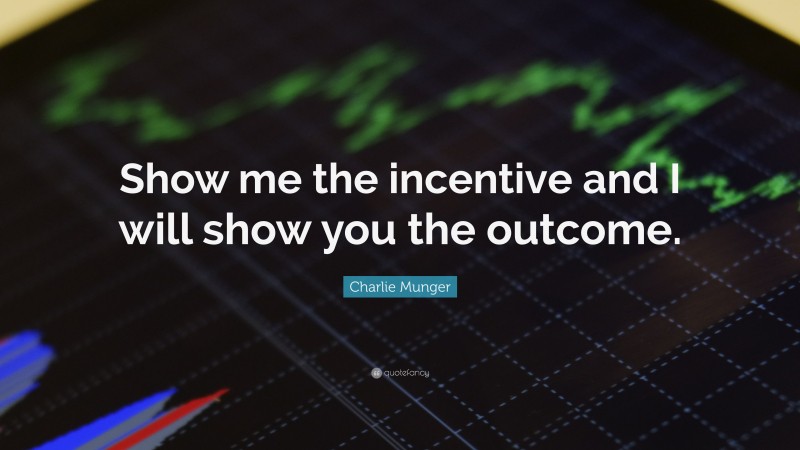 Show me the incentive and I will show you the outcome.

Charlie Munger

quotefancy